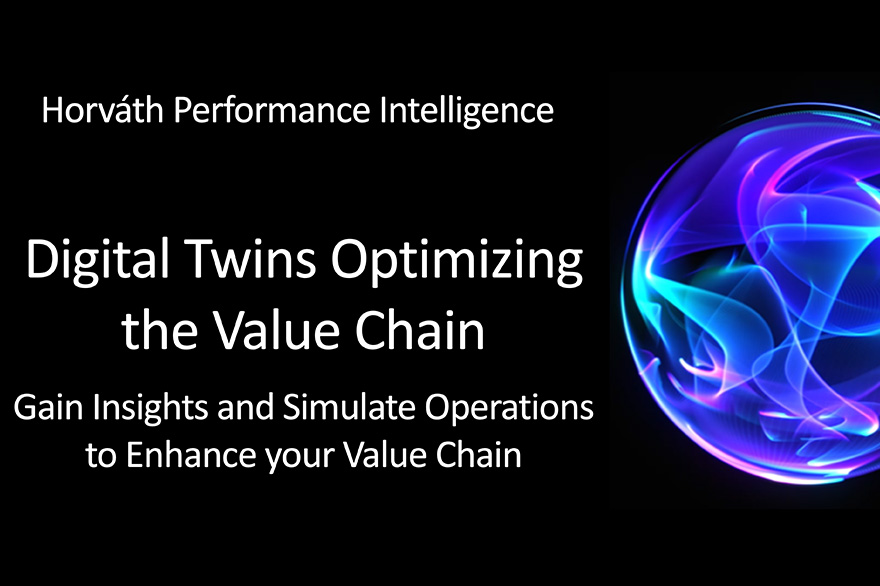 Horváth Performance Intelligence

Digital Twins Optimizing the Value Chain

Gain Insights and Simulate Operations to Enhance your Value Chain